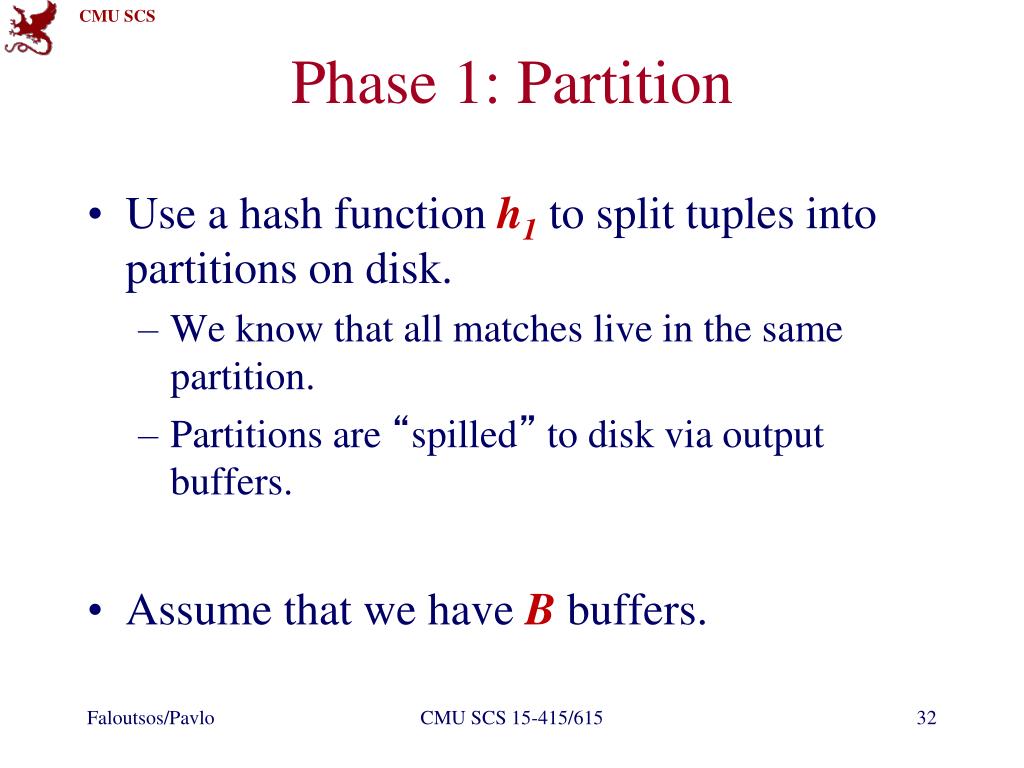 CMU SCS

Phase 1: Partition

• Use a hash function $h_1$ to split tuples into partitions on disk.
– We know that all matches live in the same partition.
– Partitions are “spilled” to disk via output buffers.

• Assume that we have $B$ buffers.

Faloutsos/Pavlo

CMU SCS 15-415/615

32